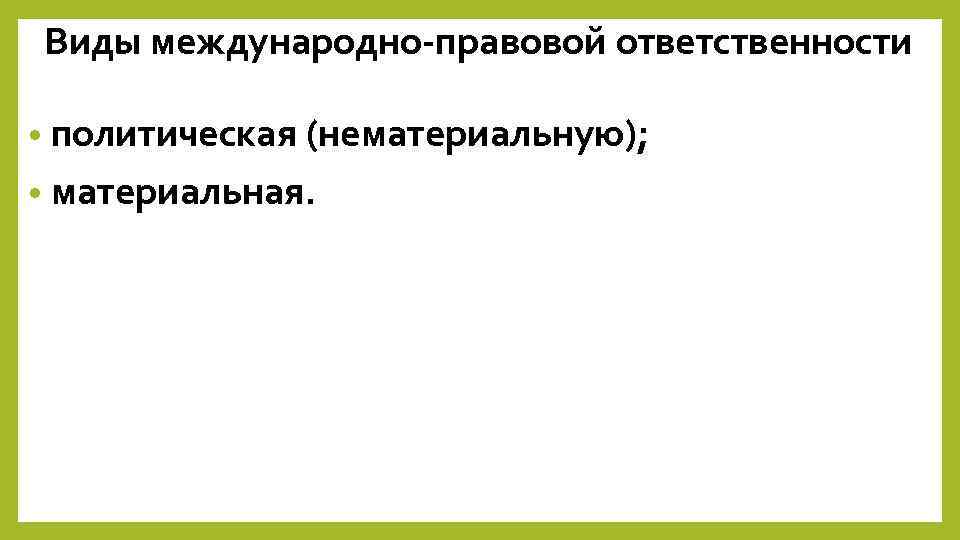 Виды международно-правовой ответственности

• политическая (нематериальную);
• материальная.